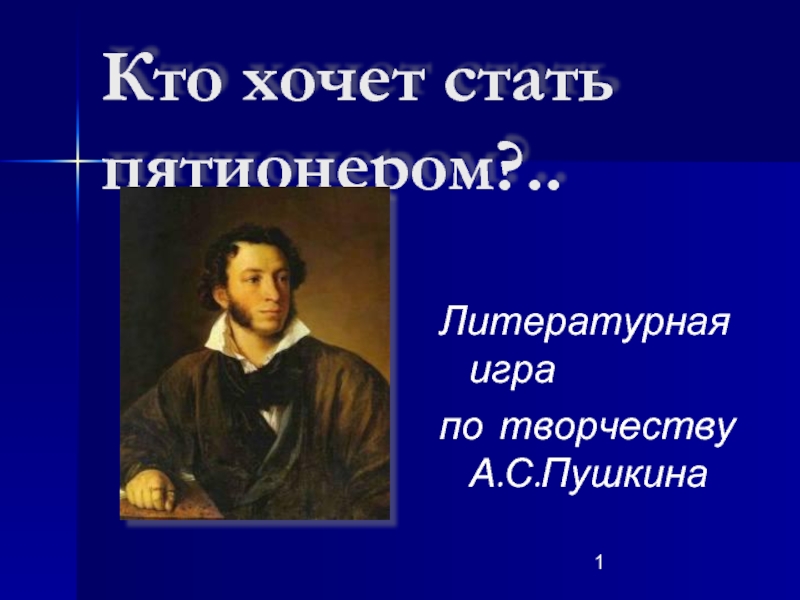 Кто хочет стать пятионером?..

Литературная игра
по творчеству А.С.Пушкина

1